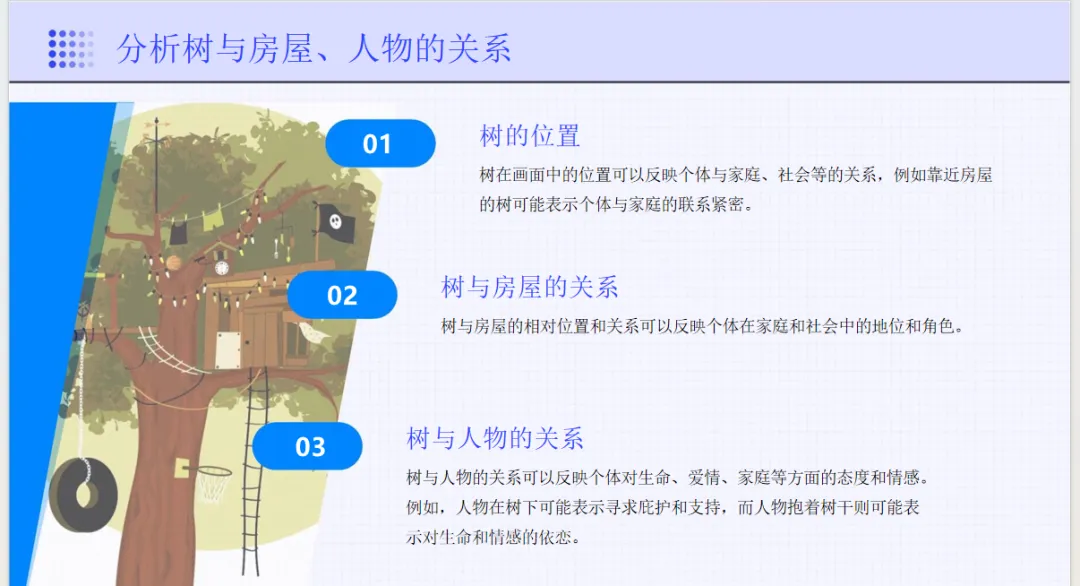 分析树与房屋、人物的关系

01

树的位置

树在画面中的位置可以反映个体与家庭、社会等的关系，例如靠近房屋的树可能表示个体与家庭的联系紧密。

02

树与房屋的关系

树与房屋的相对位置和关系可以反映个体在家庭和社会中的地位和角色。

03

树与人物的关系

树与人物的关系可以反映个体对生命、爱情、家庭等方面的态度和情感。例如，人物在树下可能表示寻求庇护和支持，而人物抱着树干则可能表示对生命和情感的依恋。